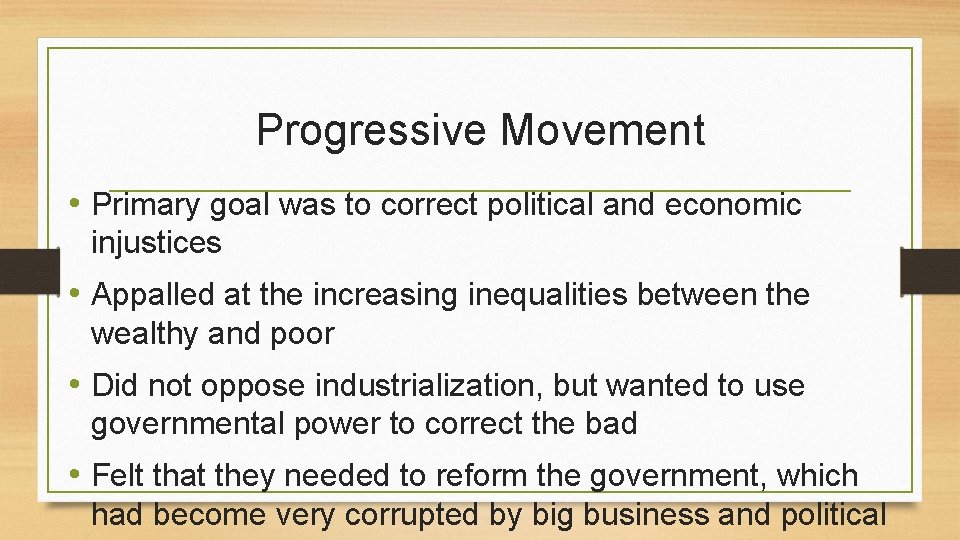 Progressive Movement

• Primary goal was to correct political and economic injustices

• Appalled at the increasing inequalities between the wealthy and poor

• Did not oppose industrialization, but wanted to use governmental power to correct the bad

• Felt that they needed to reform the government, which had become very corrupted by big business and political